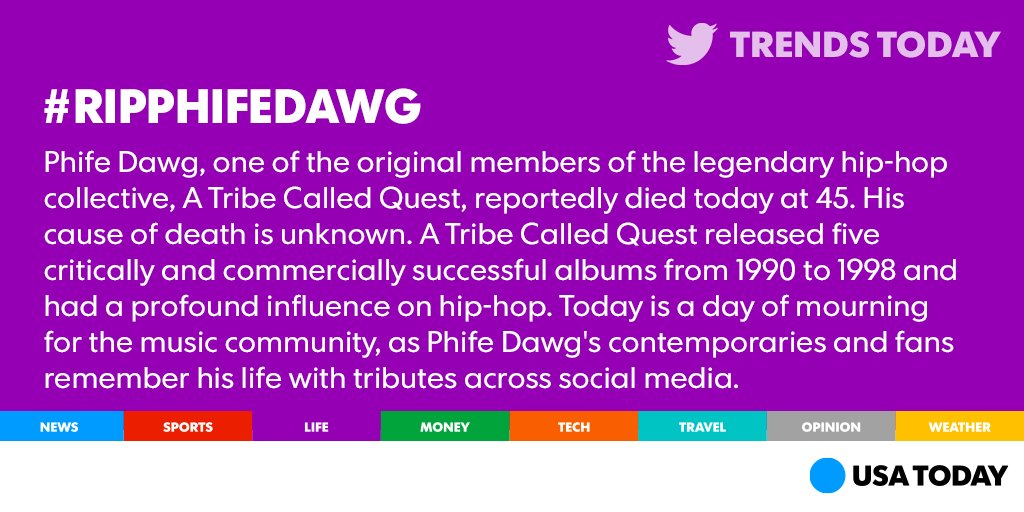 TRENDS TODAY

#RIPPHIFEDAWG

Phife Dawg, one of the original members of the legendary hip-hop collective, A Tribe Called Quest, reportedly died today at 45. His cause of death is unknown. A Tribe Called Quest released five critically and commercially successful albums from 1990 to 1998 and had a profound influence on hip-hop. Today is a day of mourning for the music community, as Phife Dawg's contemporaries and fans remember his life with tributes across social media.

NEWS SPORTS LIFE MONEY TECH TRAVEL OPINION WEATHER

USA TODAY